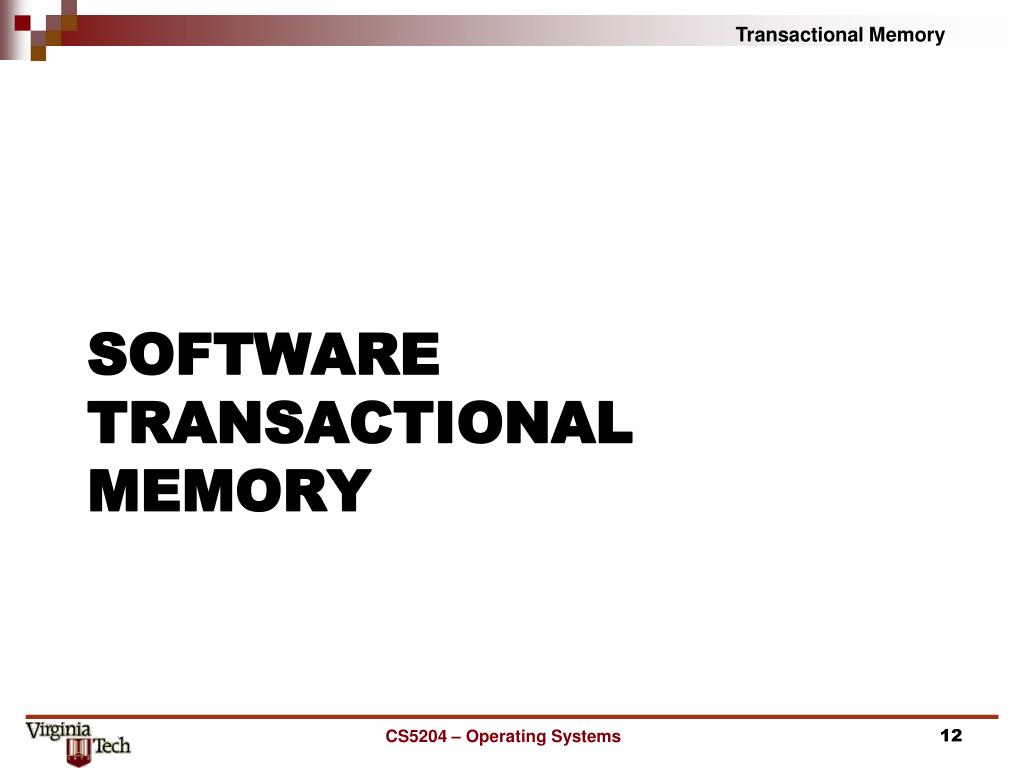 Transactional Memory

SOFTWARE TRANSACTIONAL MEMORY

Virginia Tech

CS5204 – Operating Systems

12